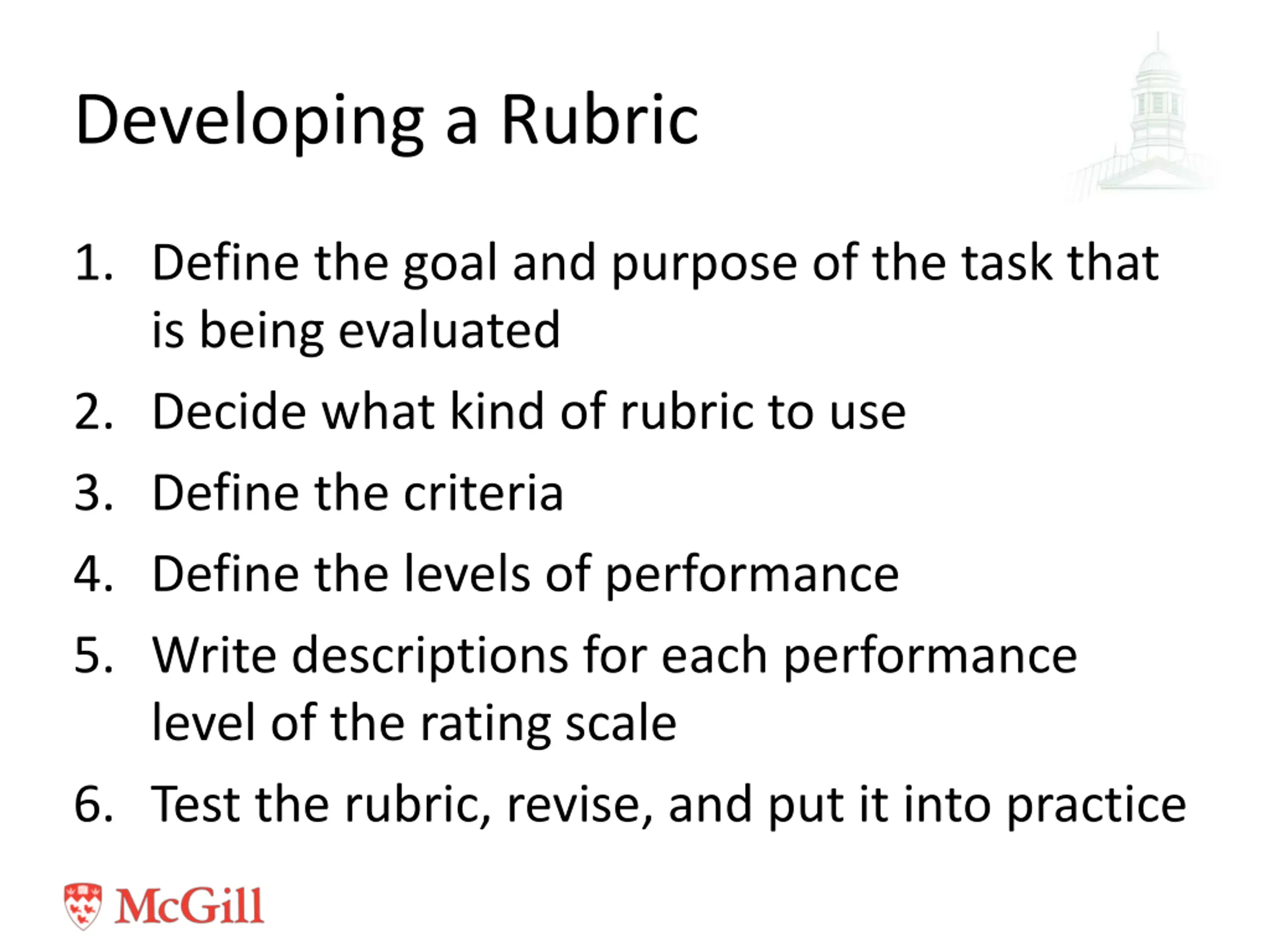 Developing a Rubric

1. Define the goal and purpose of the task that is being evaluated
2. Decide what kind of rubric to use
3. Define the criteria
4. Define the levels of performance
5. Write descriptions for each performance level of the rating scale
6. Test the rubric, revise, and put it into practice

McGill